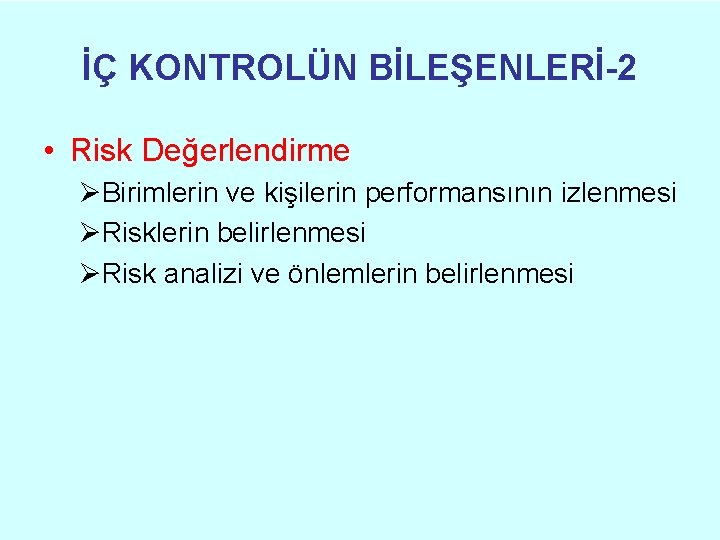 İÇ KONTROLÜN BİLEŞENLERİ-2

• Risk Değerlendirme

➢Birimlerin ve kişilerin performansının izlenmesi
➢Risklerin belirlenmesi
➢Risk analizi ve önlemlerin belirlenmesi